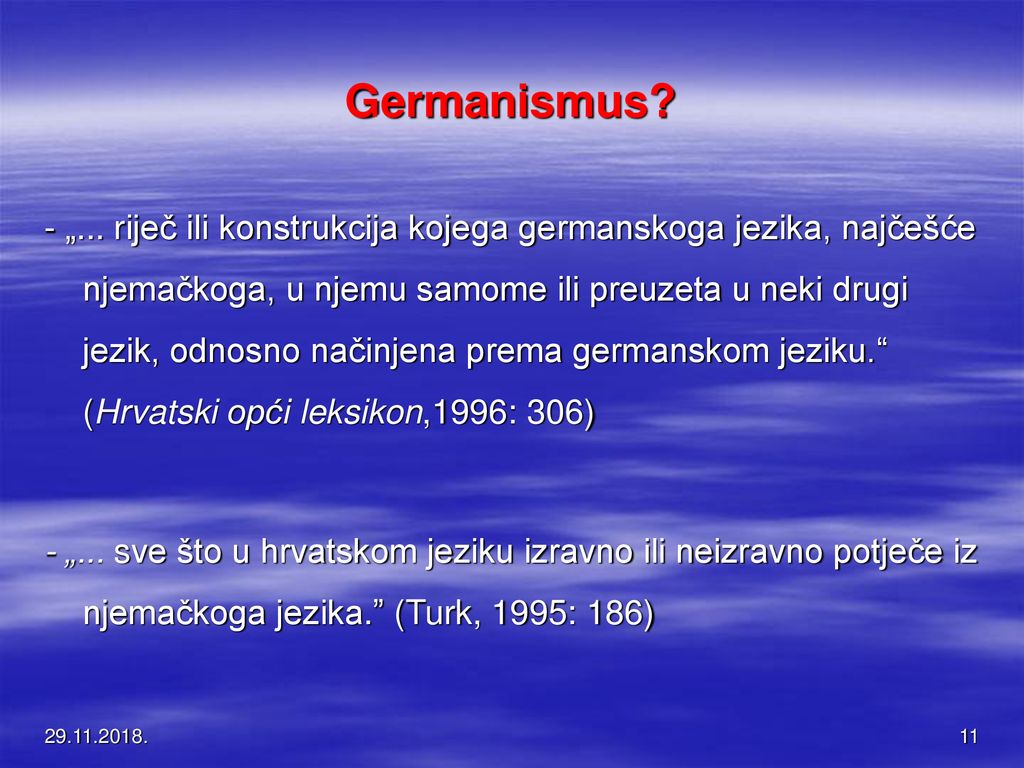 Germanismus?

- „... riječ ili konstrukcija kojega germanskoga jezika, najčešće njemačkoga, u njemu samome ili preuzeta u neki drugi jezik, odnosno načinjena prema germanskom jeziku.“ (Hrvatski opći leksikon,1996: 306)

- „... sve što u hrvatskom jeziku izravno ili neizravno potječe iz njemačkoga jezika.” (Turk, 1995: 186)

29.11.2018.

11